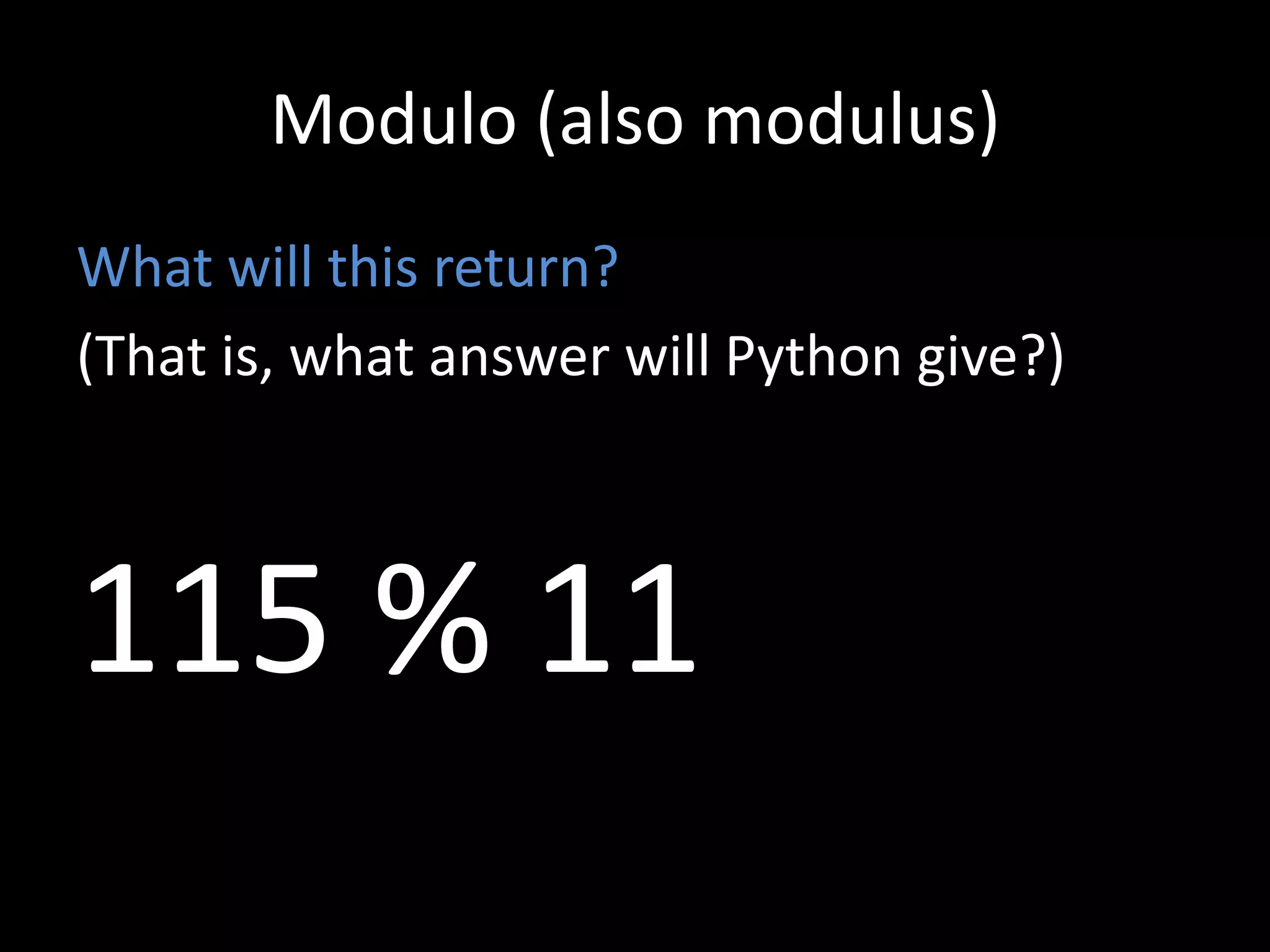 Modulo (also modulus)

What will this return?

(That is, what answer will Python give?)

115 % 11